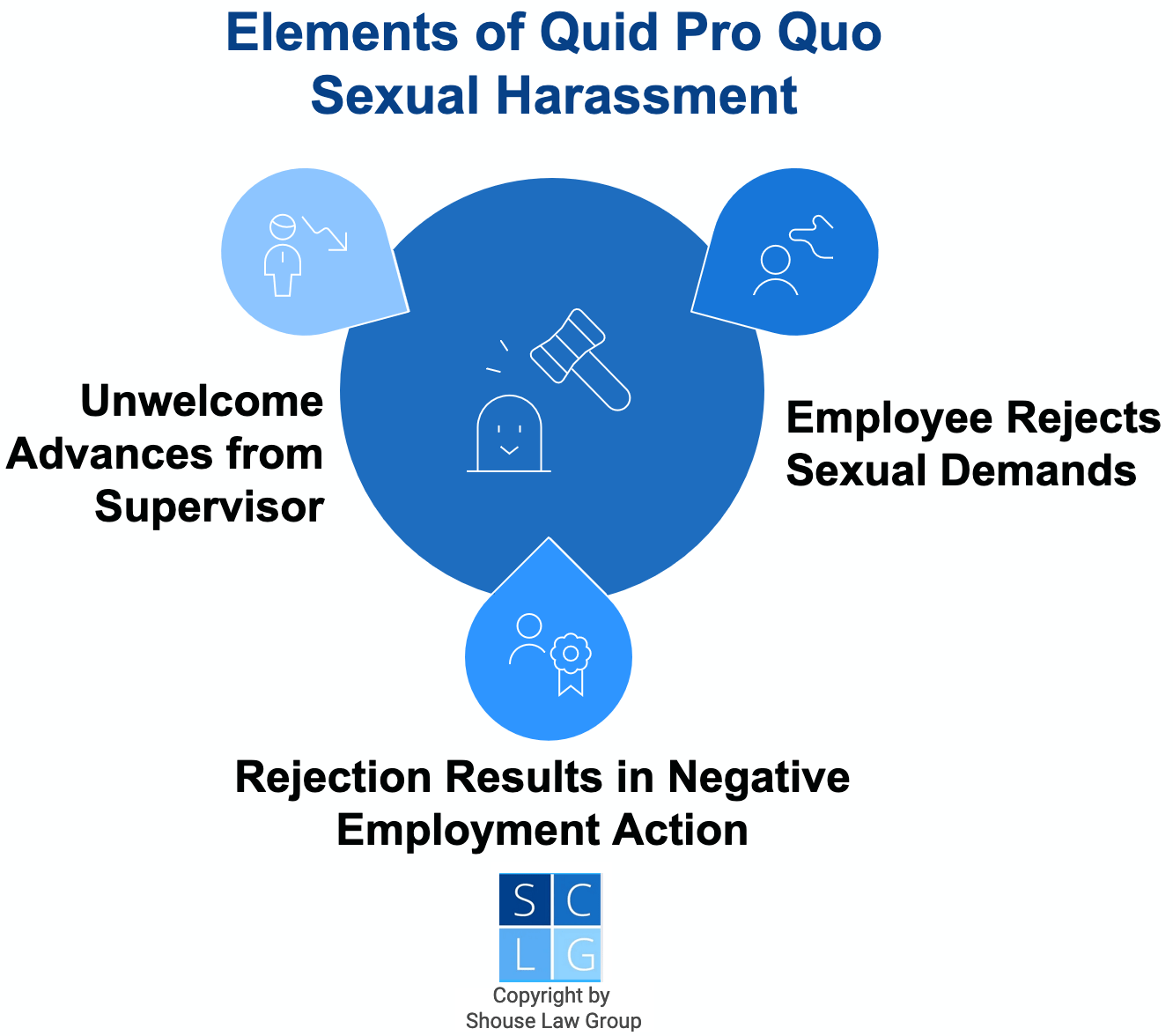 Elements of Quid Pro Quo Sexual Harassment

Unwelcome Advances from Supervisor

Employee Rejects Sexual Demands

Rejection Results in Negative Employment Action

S C
L G

Copyright by Shouse Law Group